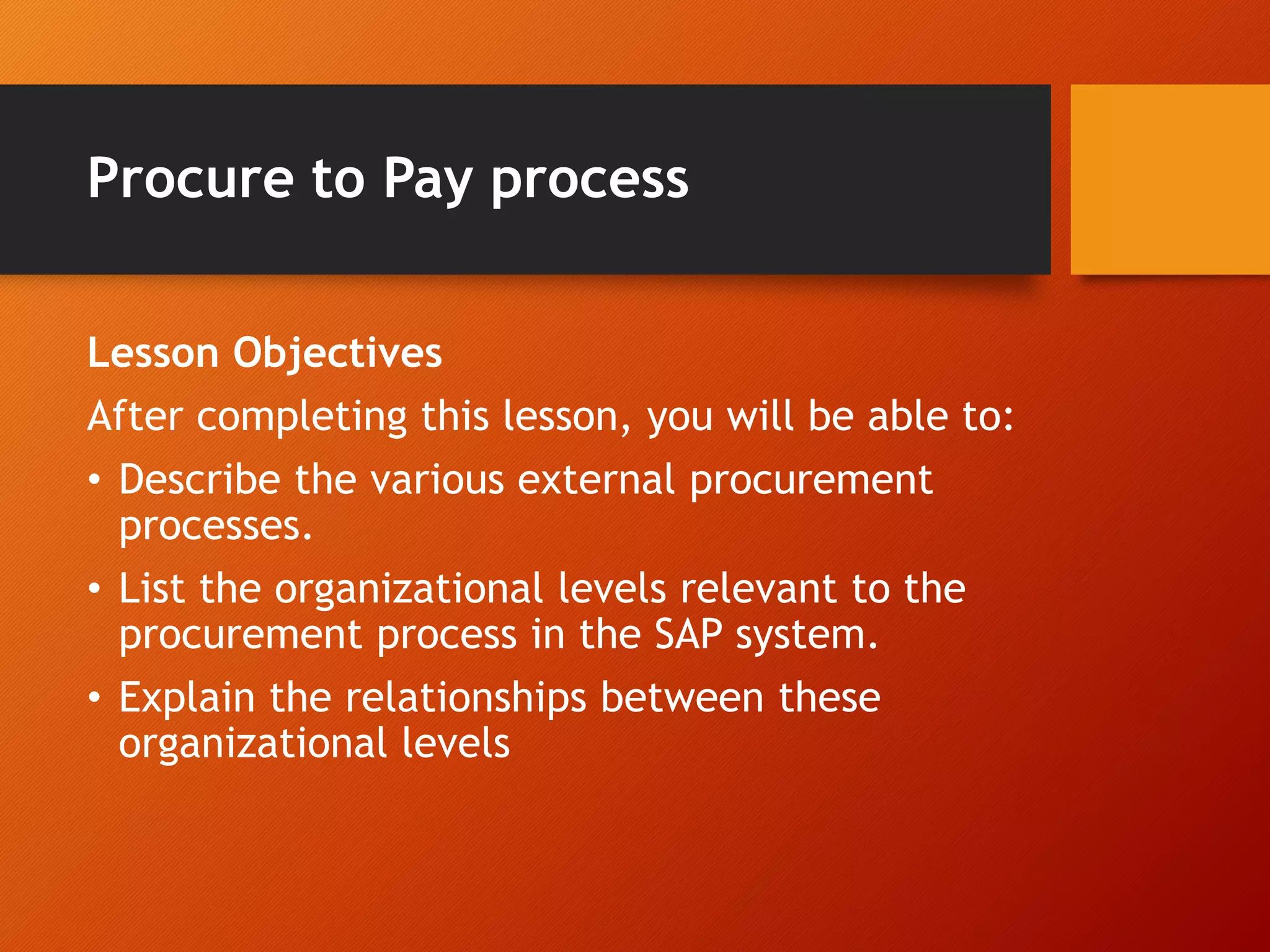 Procure to Pay process

Lesson Objectives

After completing this lesson, you will be able to:

• Describe the various external procurement processes.

• List the organizational levels relevant to the procurement process in the SAP system.

• Explain the relationships between these organizational levels